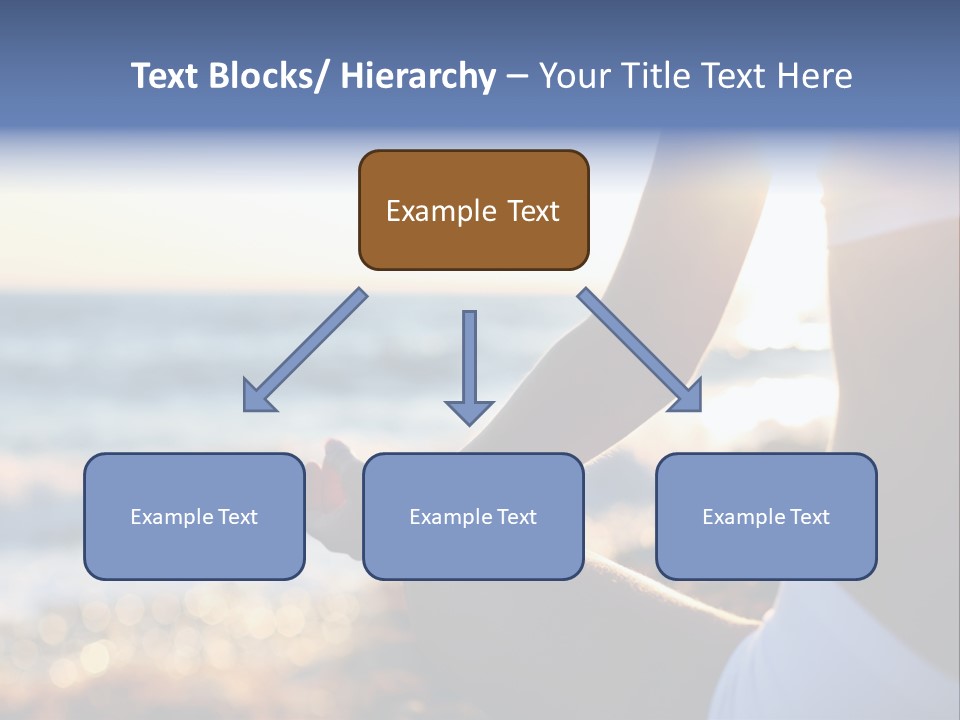 Text Blocks/ Hierarchy – Your Title Text Here

Example Text

Example Text

Example Text

Example Text